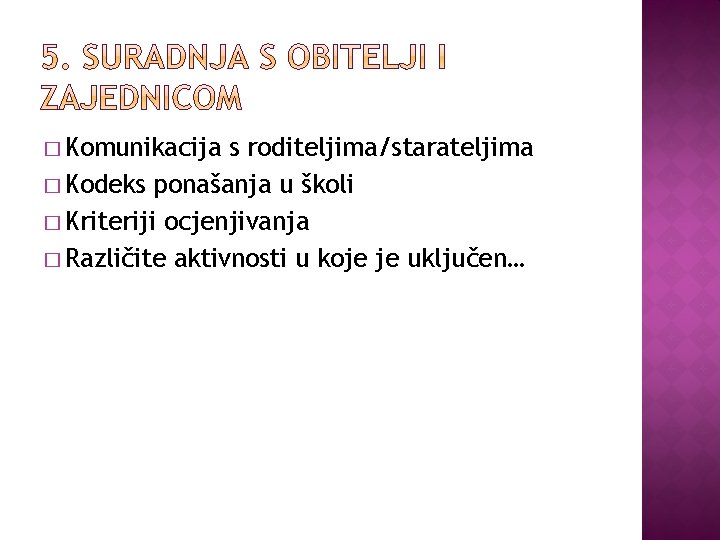 5. SURADNJA S OBITELJI I ZAJEDNICOM

□ Komunikacija s roditeljima/starateljima
□ Kodeks ponašanja u školi
□ Kriteriji ocjenjivanja
□ Različite aktivnosti u koje je uključen…